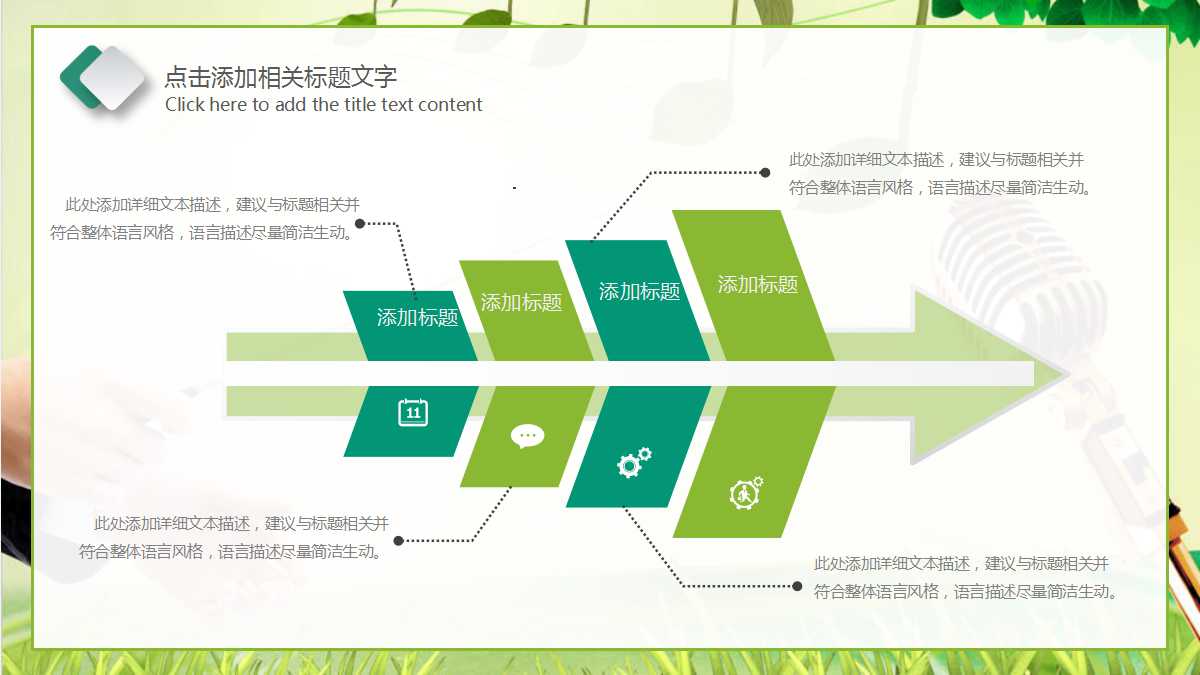 点击添加相关标题文字
Click here to add the title text content

此处添加详细文本描述，建议与标题相关并符合整体语言风格，语言描述尽量简洁生动。

此处添加详细文本描述，建议与标题相关并符合整体语言风格，语言描述尽量简洁生动。

添加标题

添加标题

添加标题

添加标题

11

此处添加详细文本描述，建议与标题相关并符合整体语言风格，语言描述尽量简洁生动。

此处添加详细文本描述，建议与标题相关并符合整体语言风格，语言描述尽量简洁生动。